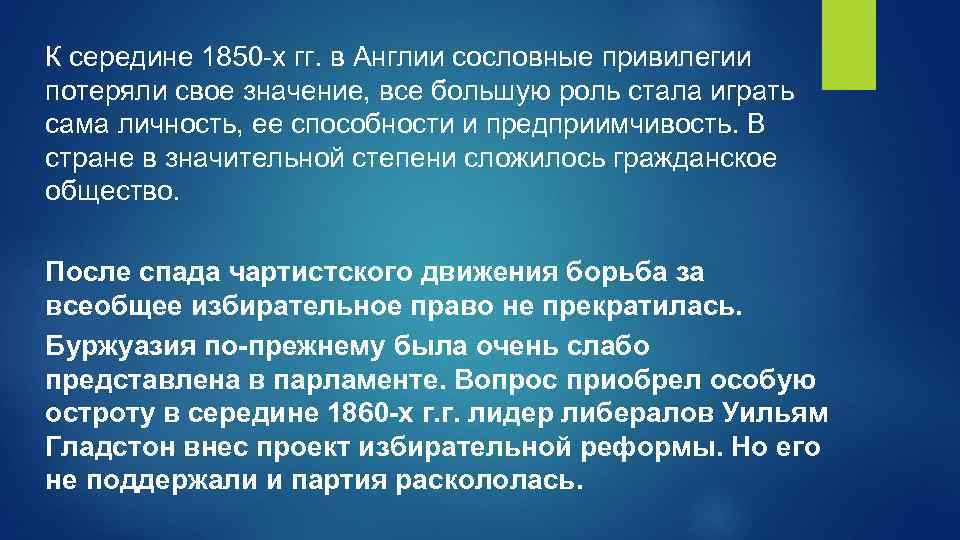 К середине 1850-х гг. в Англии сословные привилегии потеряли свое значение, все большую роль стала играть сама личность, ее способности и предприимчивость. В стране в значительной степени сложилось гражданское общество.

После спада чартистского движения борьба за всеобщее избирательное право не прекратилась.

Буржуазия по-прежнему была очень слабо представлена в парламенте. Вопрос приобрел особую остроту в середине 1860-х г.г. лидер либералов Уильям Гладстон внес проект избирательной реформы. Но его не поддержали и партия раскололась.